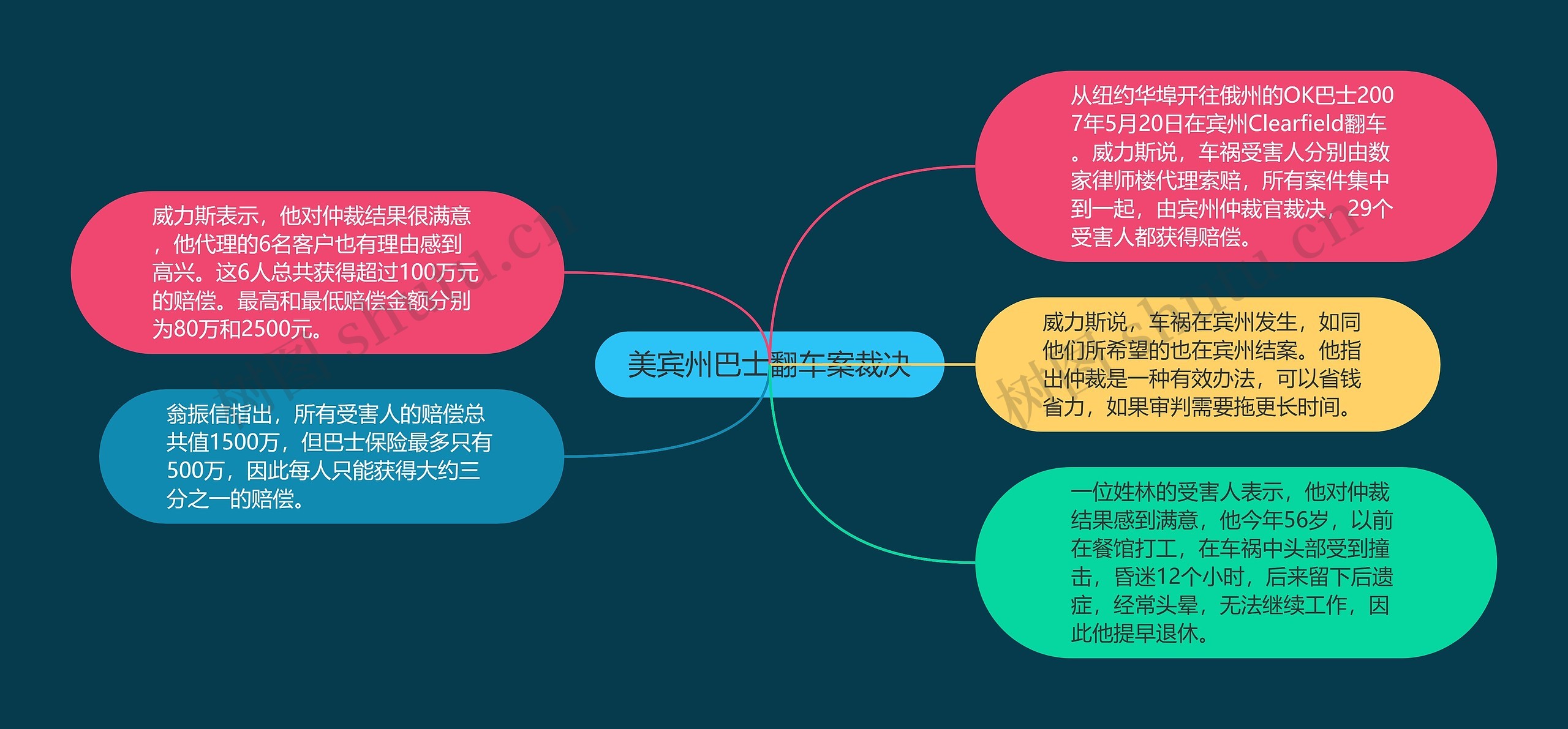 美宾州巴士翻车案裁决

从纽约华埠开往俄州的OK巴士2007年5月20日在宾州Clearfield翻车。威力斯说，车祸受害人分别由数家律师楼代理索赔，所有案件集中到一起，由宾州仲裁官裁决，29个受害人都获得赔偿。

威力斯说，车祸在宾州发生，如同他们所希望的也在宾州结案。他指出仲裁是一种有效办法，可以省钱省力，如果审判需要拖更长时间。

一位姓林的受害人表示，他对仲裁结果感到满意，他今年56岁，以前在餐馆打工，在车祸中头部受到撞击，昏迷12个小时，后来留下后遗症，经常头晕，无法继续工作，因此他提早退休。

威力斯表示，他对仲裁结果很满意，他代理的6名客户也有理由感到高兴。这6人总共获得超过100万元的赔偿。最高和最低赔偿金额分别为80万和2500元。

翁振信指出，所有受害人的赔偿总共值1500万，但巴士保险最多只有500万，因此每人只能获得大约三分之一的赔偿。

树图 shutu.cn

树图 shutu.cn